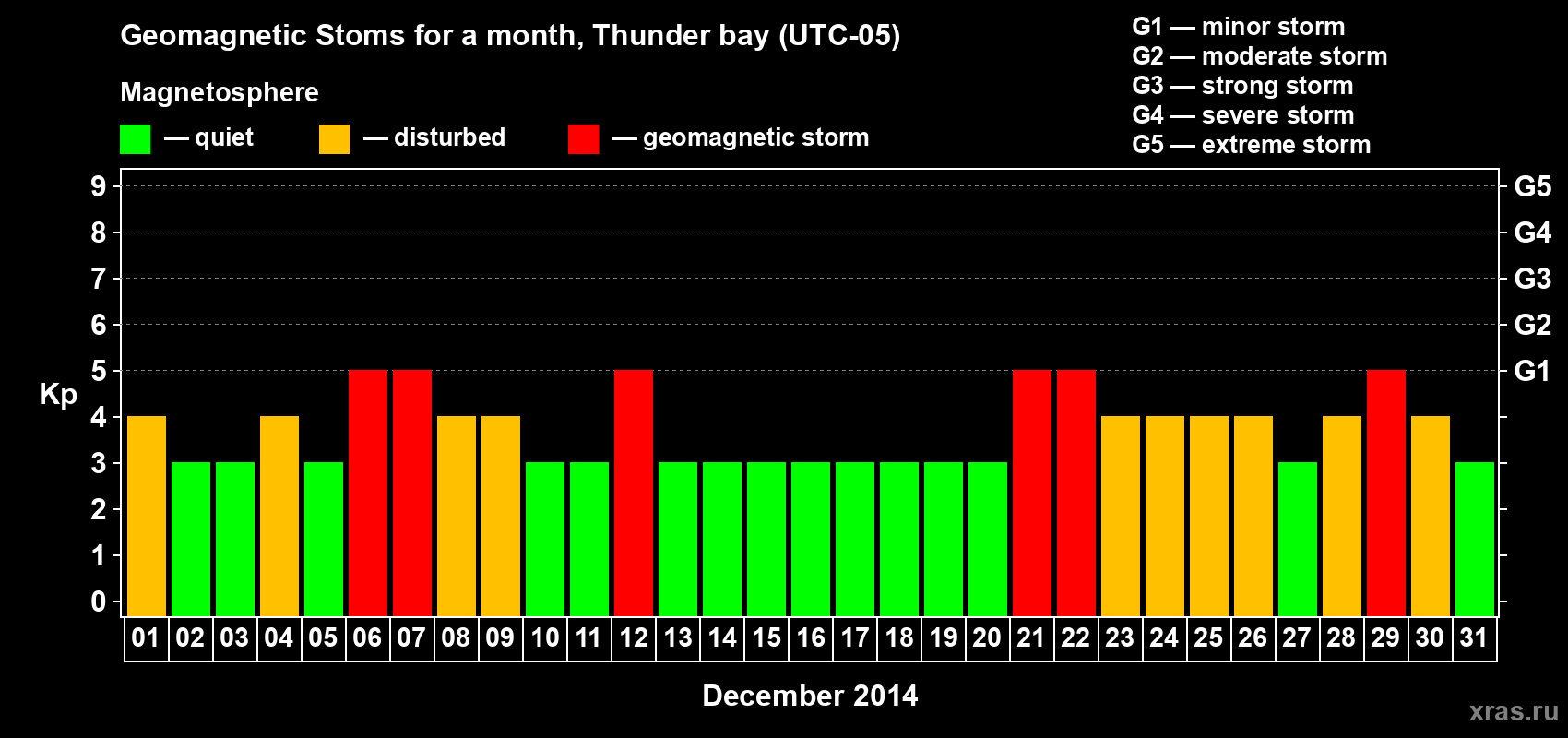 Geomagnetic Stoms for a month, Thunder bay (UTC-05)

Magnetosphere

— quiet — disturbed — geomagnetic storm

G1 — minor storm
G2 — moderate storm
G3 — strong storm
G4 — severe storm
G5 — extreme storm

Kp

9 8 7 6 5 4 3 2 1 0

G5 G4 G3 G2 G1

01 02 03 04 05 06 07 08 09 10 11 12 13 14 15 16 17 18 19 20 21 22 23 24 25 26 27 28 29 30 31

December 2014

xras.ru